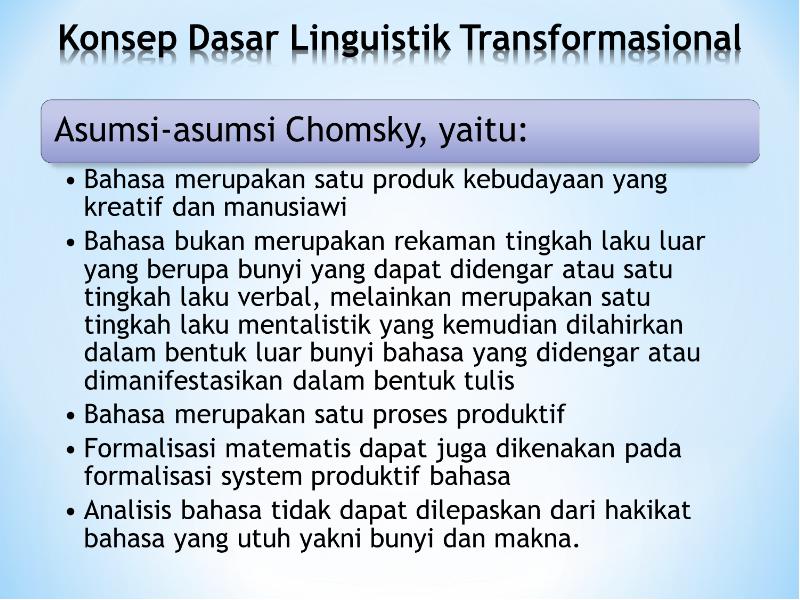 Konsep Dasar Linguistik Transformasional

Asumsi-asumsi Chomsky, yaitu:

• Bahasa merupakan satu produk kebudayaan yang kreatif dan manusiawi
• Bahasa bukan merupakan rekaman tingkah laku luar yang berupa bunyi yang dapat didengar atau satu tingkah laku verbal, melainkan merupakan satu tingkah laku mentalistik yang kemudian dilahirkan dalam bentuk luar bunyi bahasa yang didengar atau dimanifestasikan dalam bentuk tulis
• Bahasa merupakan satu proses produktif
• Formalisasi matematis dapat juga dikenakan pada formalisasi system produktif bahasa
• Analisis bahasa tidak dapat dilepaskan dari hakikat bahasa yang utuh yakni bunyi dan makna.